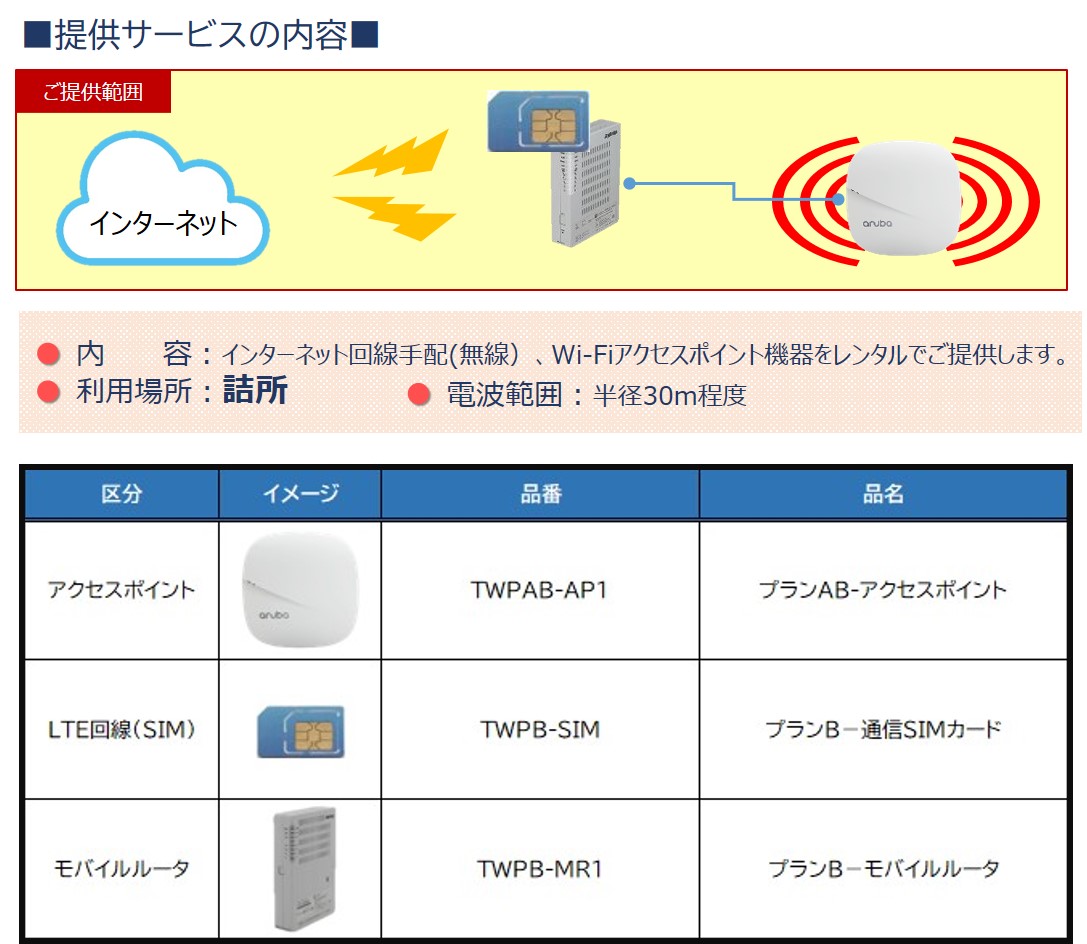 ■提供サービスの内容■

ご提供範囲

インターネット

aruba

● 内　　容：インターネット回線手配(無線）、Wi-Fiアクセスポイント機器をレンタルでご提供します。
● 利用場所：詰所　● 電波範囲：半径30m程度

| 区分 | イメージ | 品番 | 品名 |
|---|---|---|---|
| アクセスポイント | aruba | TWPAB-AP1 | プランAB-アクセスポイント |
| LTE回線（SIM） |  | TWPB-SIM | プランB－通信SIMカード |
| モバイルルータ |  | TWPB-MR1 | プランB－モバイルルータ |